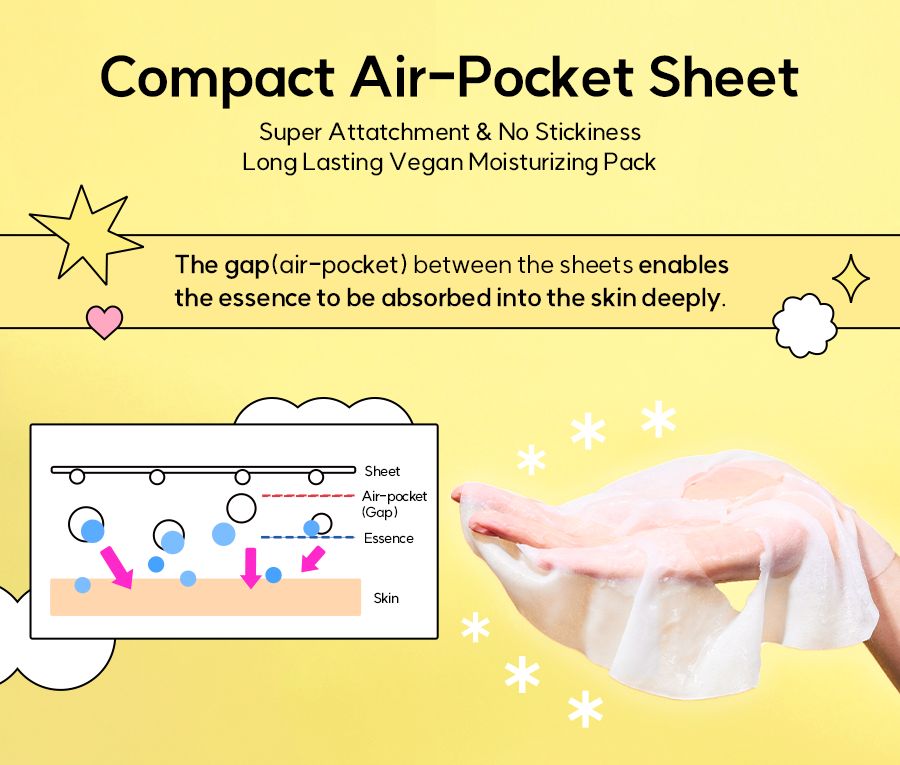 Compact Air-Pocket Sheet

Super Attatchment & No Stickiness
Long Lasting Vegan Moisturizing Pack

The gap(air-pocket) between the sheets enables the essence to be absorbed into the skin deeply.

Sheet
Air-pocket (Gap)
Essence
Skin